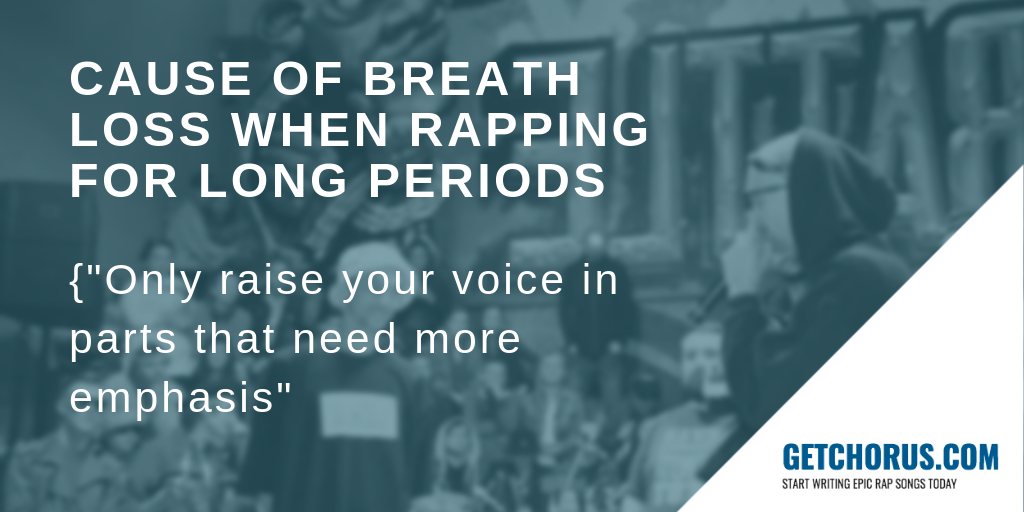 CAUSE OF BREATH LOSS WHEN RAPPING FOR LONG PERIODS

{"Only raise your voice in parts that need more emphasis"

GETCHORUS.COM
START WRITING EPIC RAP SONGS TODAY